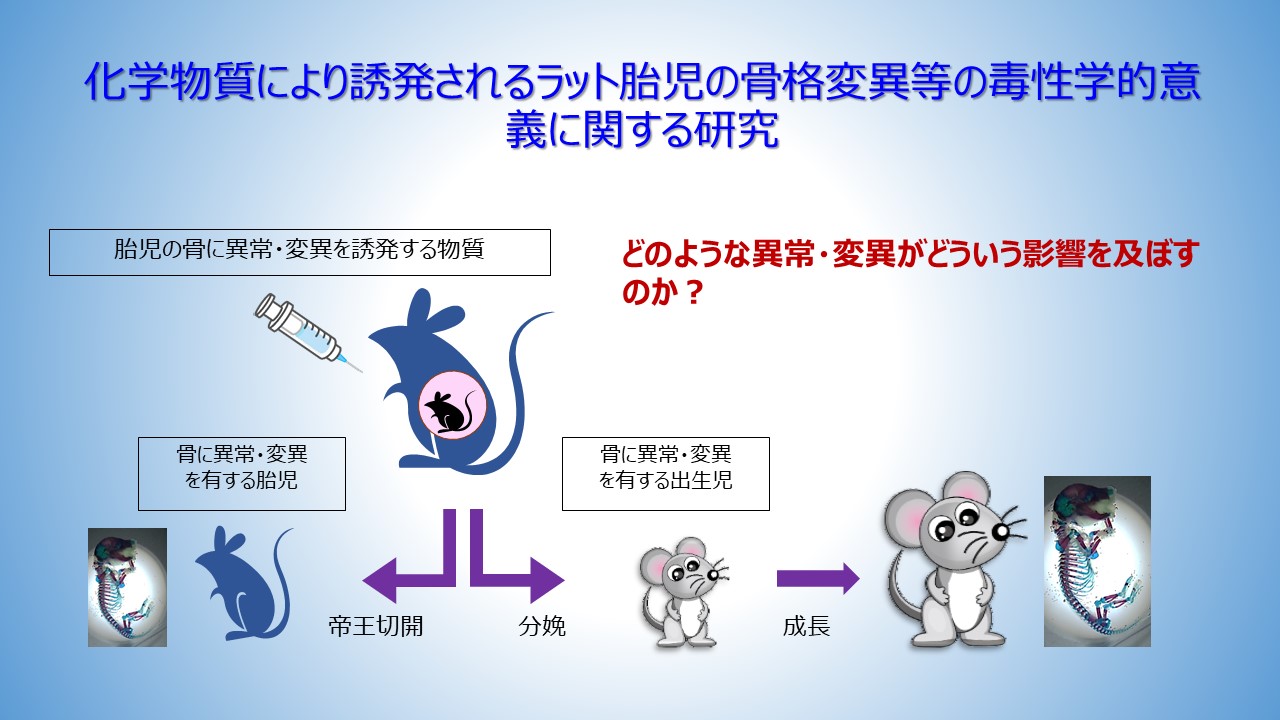 化学物質により誘発されるラット胎児の骨格変異等の毒性学的意義に関する研究

胎児の骨に異常・変異を誘発する物質

どのような異常・変異がどういう影響を及ぼすのか？

骨に異常・変異を有する胎児

骨に異常・変異を有する出生児

帝王切開

分娩

成長